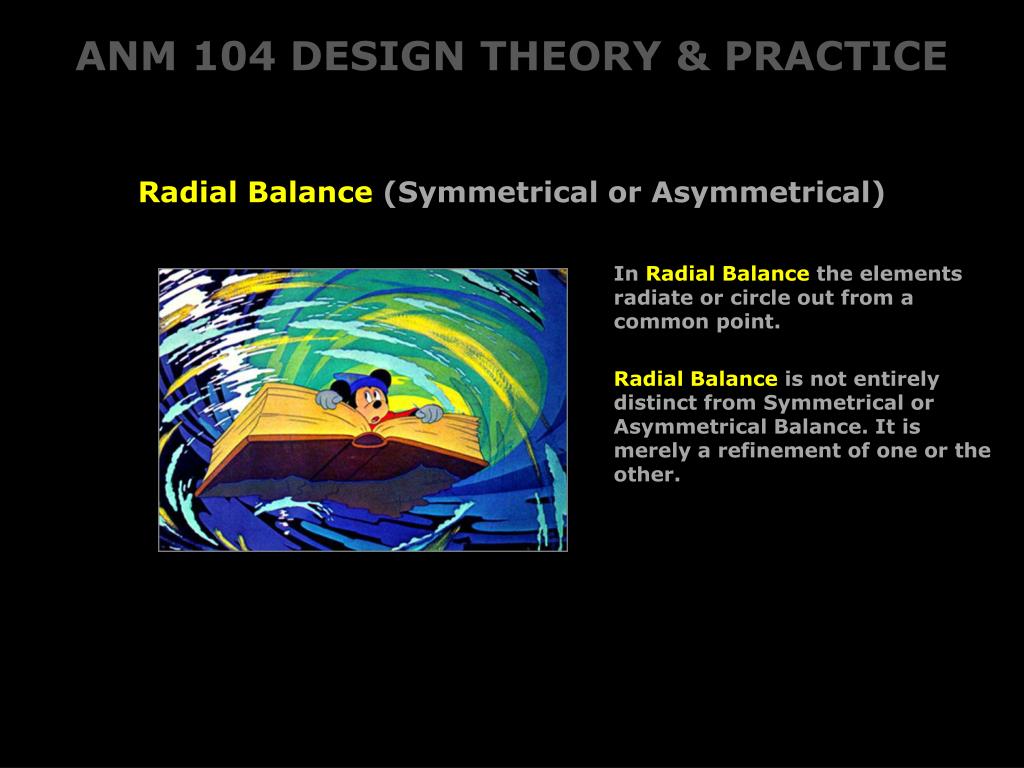 ANM 104 DESIGN THEORY & PRACTICE

Radial Balance (Symmetrical or Asymmetrical)

In Radial Balance the elements radiate or circle out from a common point.

Radial Balance is not entirely distinct from Symmetrical or Asymmetrical Balance. It is merely a refinement of one or the other.